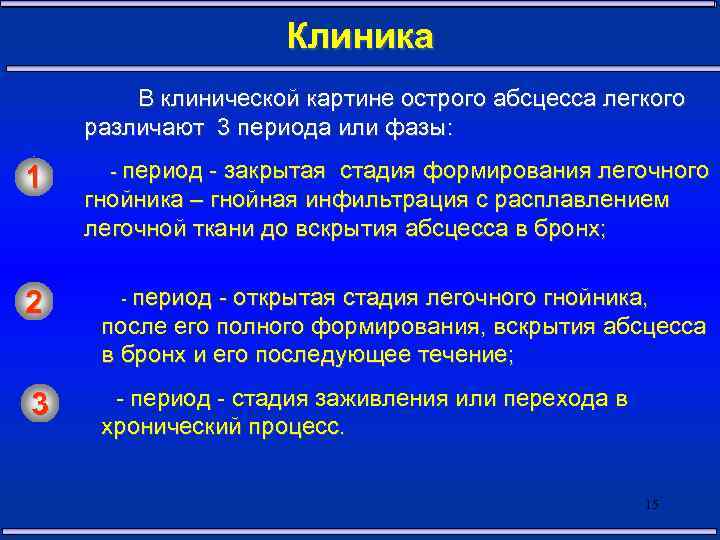 Клиника

В клинической картине острого абсцесса легкого различают 3 периода или фазы:

1

- период - закрытая стадия формирования легочного гнойника – гнойная инфильтрация с расплавлением легочной ткани до вскрытия абсцесса в бронх;

2

- период - открытая стадия легочного гнойника, после его полного формирования, вскрытия абсцесса в бронх и его последующее течение;

3

- период - стадия заживления или перехода в хронический процесс.

15